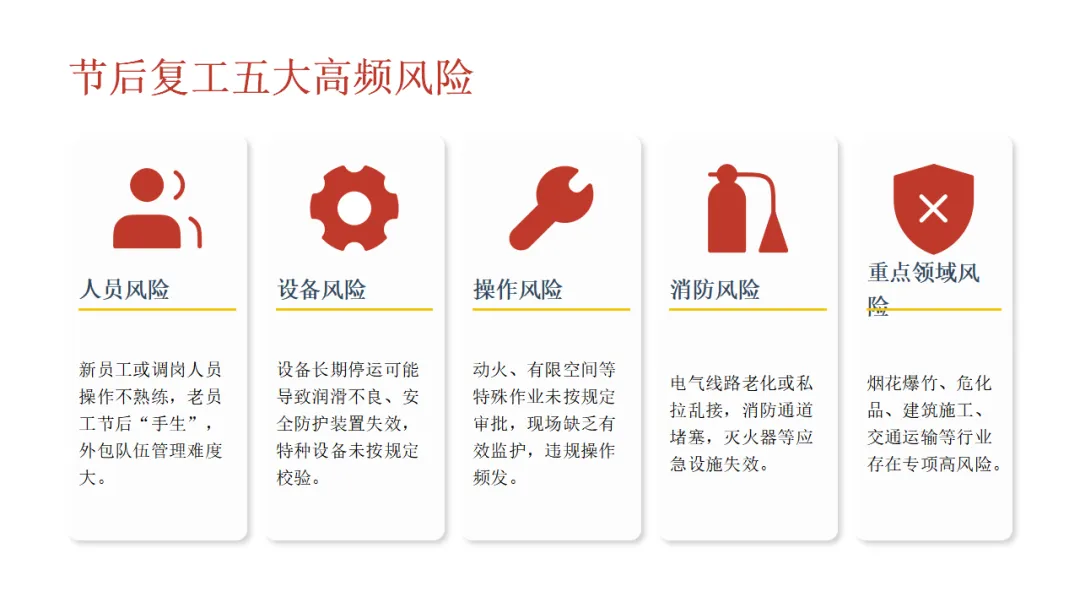 节后复工五大高频风险

人员风险

新员工或调岗人员操作不熟练，老员工节后“手生”，外包队伍管理难度大。

设备风险

设备长期停运可能导致润滑不良、安全防护装置失效，特种设备未按规定校验。

操作风险

动火、有限空间等特殊作业未按规定审批，现场缺乏有效监护，违规操作频发。

消防风险

电气线路老化或私拉乱接，消防通道堵塞，灭火器等应急设施失效。

重点领域风险

烟花爆竹、危化品、建筑施工、交通运输等行业存在专项高风险。